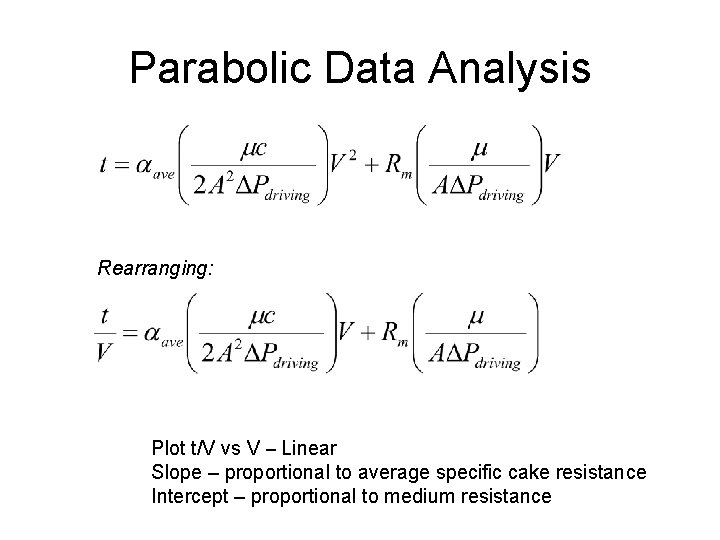 Parabolic Data Analysis

$t = \alpha_{ave}\left(\frac{\mu c}{2A^2 \Delta P_{driving}}\right)V^2 + R_m\left(\frac{\mu}{A\Delta P_{driving}}\right)V$

Rearranging:

$\frac{t}{V} = \alpha_{ave}\left(\frac{\mu c}{2A^2 \Delta P_{driving}}\right)V + R_m\left(\frac{\mu}{A\Delta P_{driving}}\right)$

Plot t/V vs V – Linear
Slope – proportional to average specific cake resistance
Intercept – proportional to medium resistance